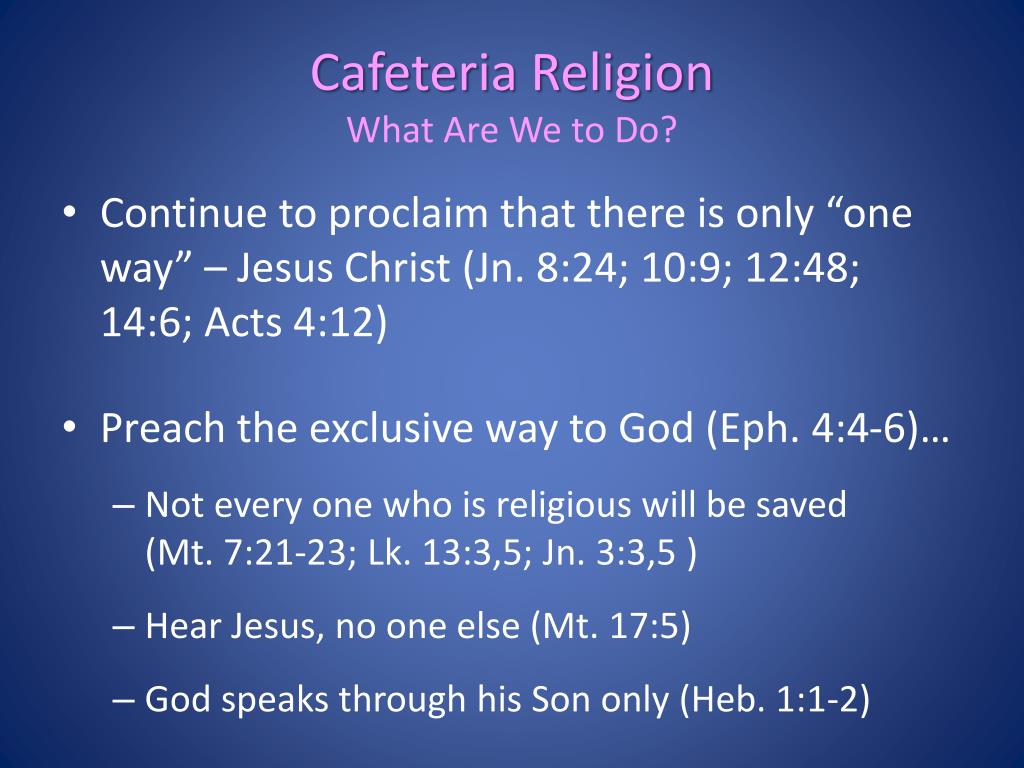 Cafeteria Religion
What Are We to Do?

• Continue to proclaim that there is only “one way” – Jesus Christ (Jn. 8:24; 10:9; 12:48; 14:6; Acts 4:12)

• Preach the exclusive way to God (Eph. 4:4-6)…

– Not every one who is religious will be saved (Mt. 7:21-23; Lk. 13:3,5; Jn. 3:3,5 )

– Hear Jesus, no one else (Mt. 17:5)

– God speaks through his Son only (Heb. 1:1-2)